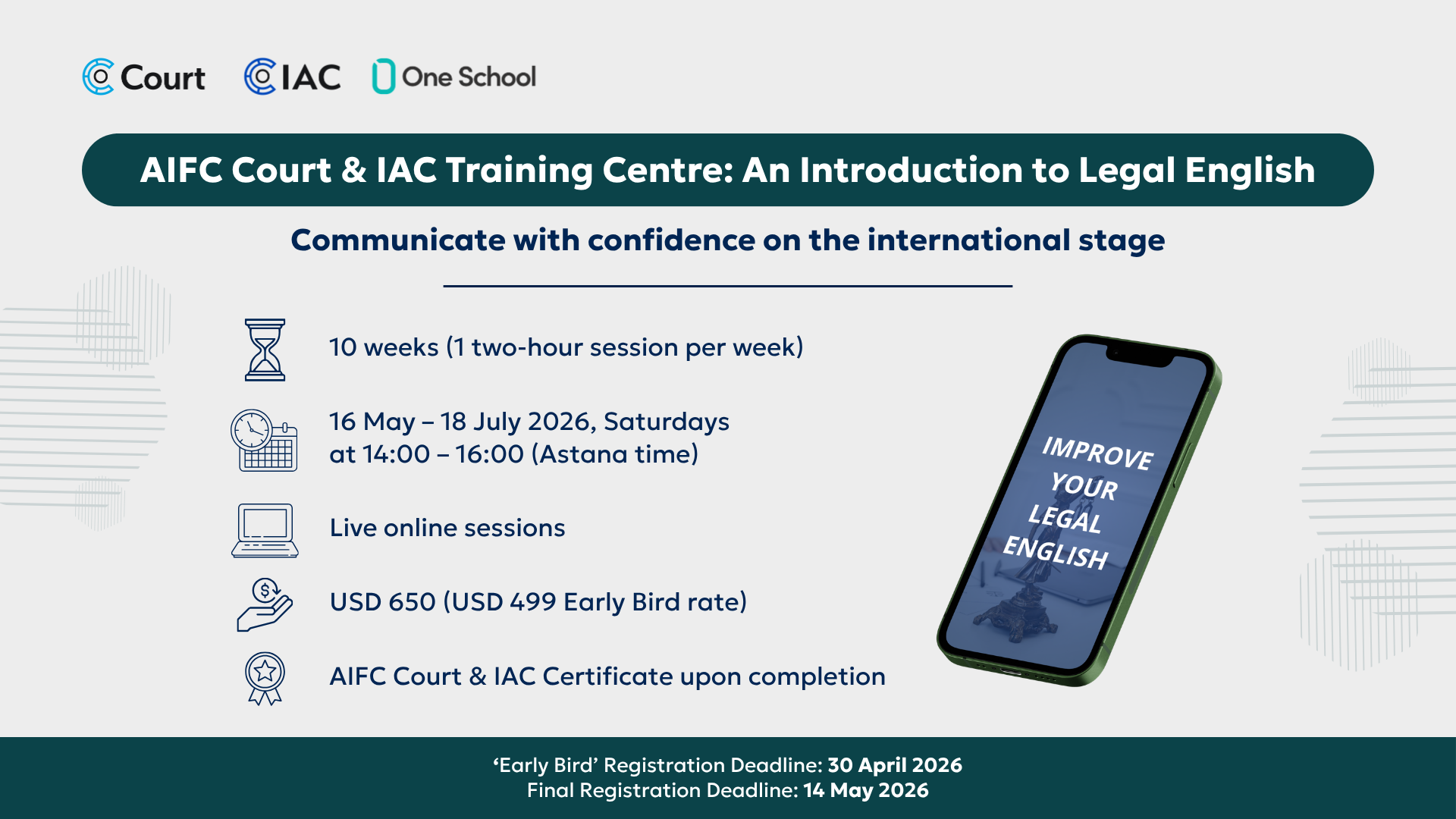 Court IAC One School

AIFC Court & IAC Training Centre: An Introduction to Legal English

Communicate with confidence on the international stage

10 weeks (1 two-hour session per week)

16 May – 18 July 2026, Saturdays at 14:00 – 16:00 (Astana time)

Live online sessions

USD 650 (USD 499 Early Bird rate)

AIFC Court & IAC Certificate upon completion

IMPROVE YOUR LEGAL ENGLISH

‘Early Bird’ Registration Deadline: 30 April 2026
Final Registration Deadline: 14 May 2026